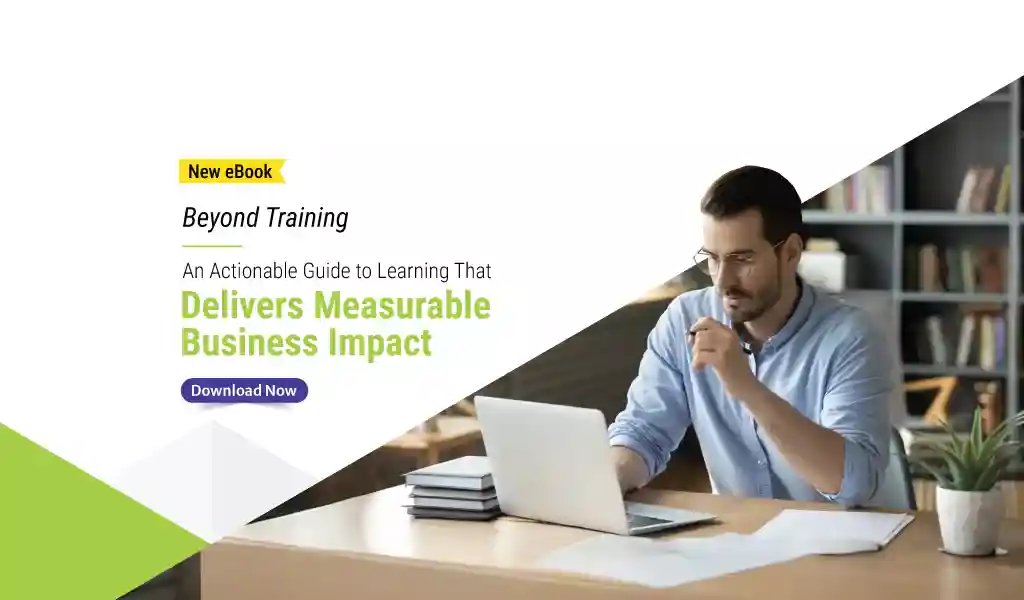 New eBook

Beyond Training

An Actionable Guide to Learning That

Delivers Measurable Business Impact

Download Now